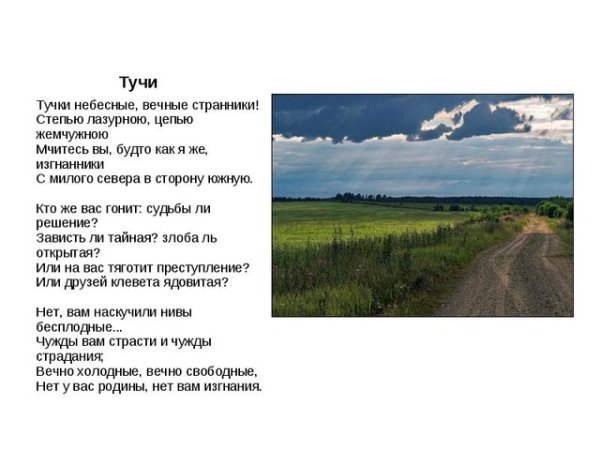 Тучи

Тучки небесные, вечные странники!
Степью лазурною, цепью жемчужною
Мчитесь вы, будто как я же, изгнанники
С милого севера в сторону южную.

Кто же вас гонит: судьбы ли решение?
Зависть ли тайная? злоба ль открытая?
Или на вас тяготит преступление?
Или друзей клевета ядовитая?

Нет, вам наскучили нивы бесплодные...
Чужды вам страсти и чужды страдания;
Вечно холодные, вечно свободные,
Нет у вас родины, нет вам изгнания.